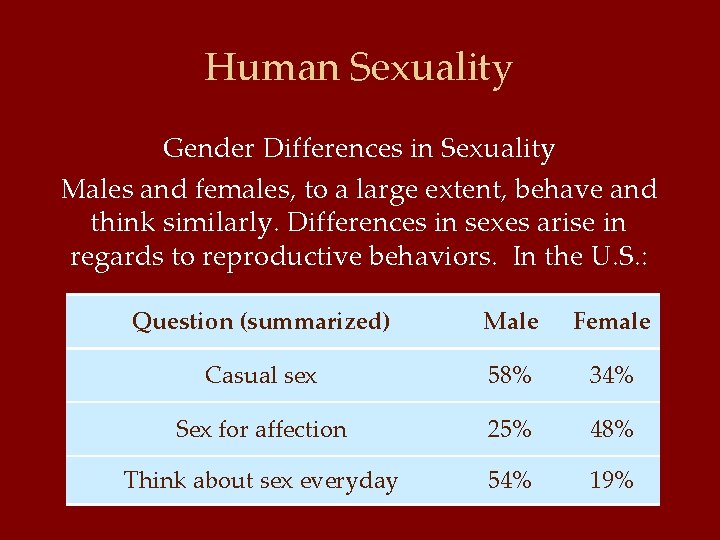 Human Sexuality

Gender Differences in Sexuality

Males and females, to a large extent, behave and think similarly. Differences in sexes arise in regards to reproductive behaviors. In the U.S.:

| Question (summarized) | Male | Female |
|---|---|---|
| Casual sex | 58% | 34% |
| Sex for affection | 25% | 48% |
| Think about sex everyday | 54% | 19% |